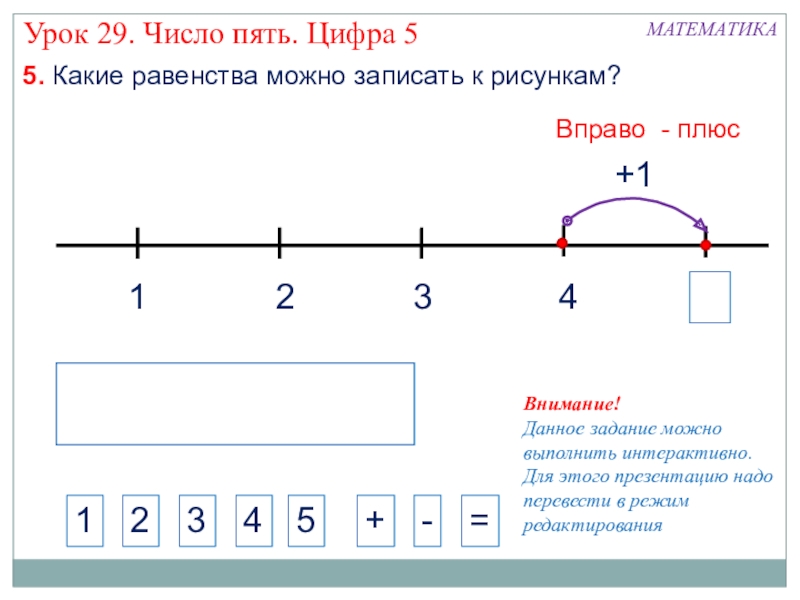 Урок 29. Число пять. Цифра 5

МАТЕМАТИКА

5. Какие равенства можно записать к рисункам?

Вправо - плюс

+1

1 2 3 4

Внимание!
Данное задание можно выполнить интерактивно. Для этого презентацию надо перевести в режим редактирования

1 2 3 4 5 + - =